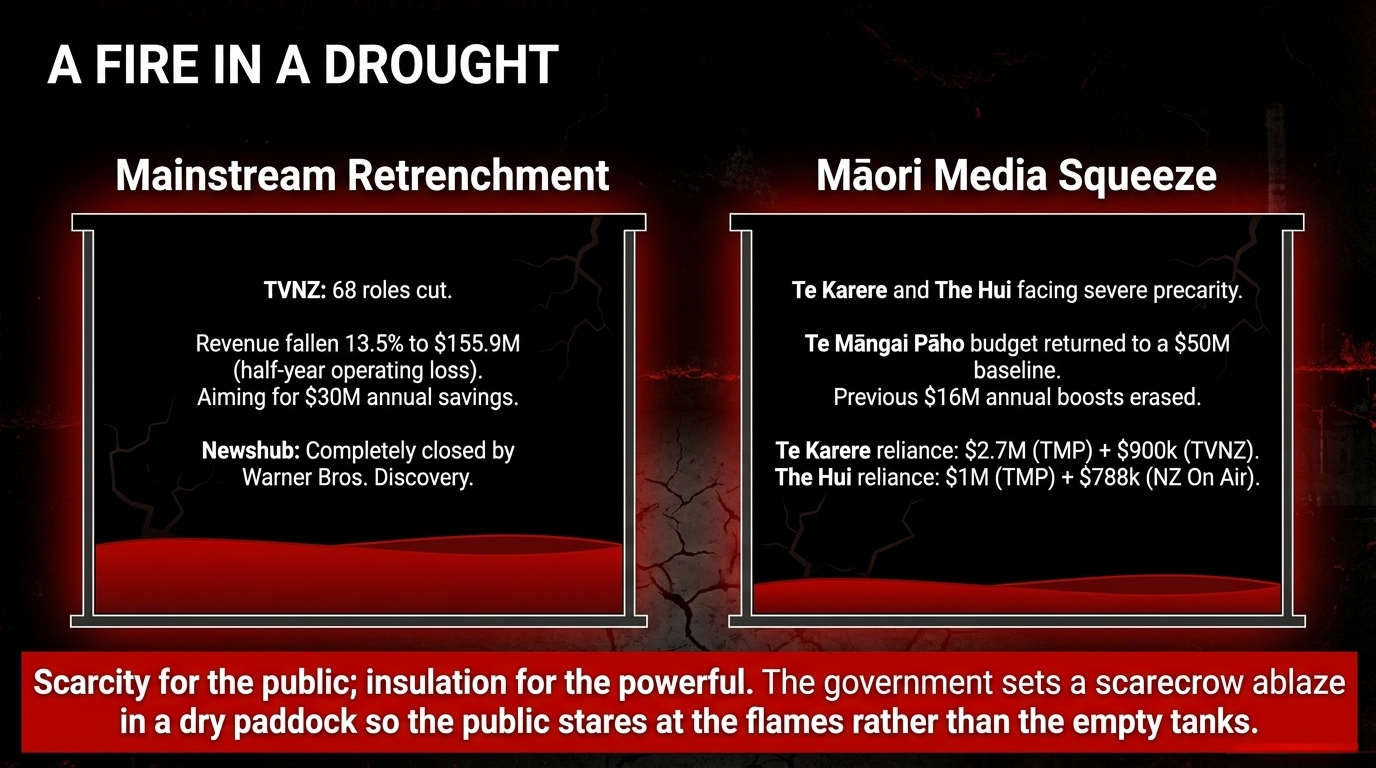 A FIRE IN A DROUGHT

Mainstream Retrenchment

TVNZ: 68 roles cut.

Revenue fallen 13.5% to \$155.9M (half-year operating loss). Aiming for \$30M annual savings.

Newshub: Completely closed by Warner Bros. Discovery.

Māori Media Squeeze

Te Karere and The Hui facing severe precarity.

Te Māngai Pāho budget returned to a \$50M baseline. Previous \$16M annual boosts erased.

Te Karere reliance: \$2.7M (TMP) + \$900k (TVNZ).
The Hui reliance: \$1M (TMP) + \$788k (NZ On Air).

Scarcity for the public; insulation for the powerful. The government sets a scarecrow ablaze in a dry paddock so the public stares at the flames rather than the empty tanks.